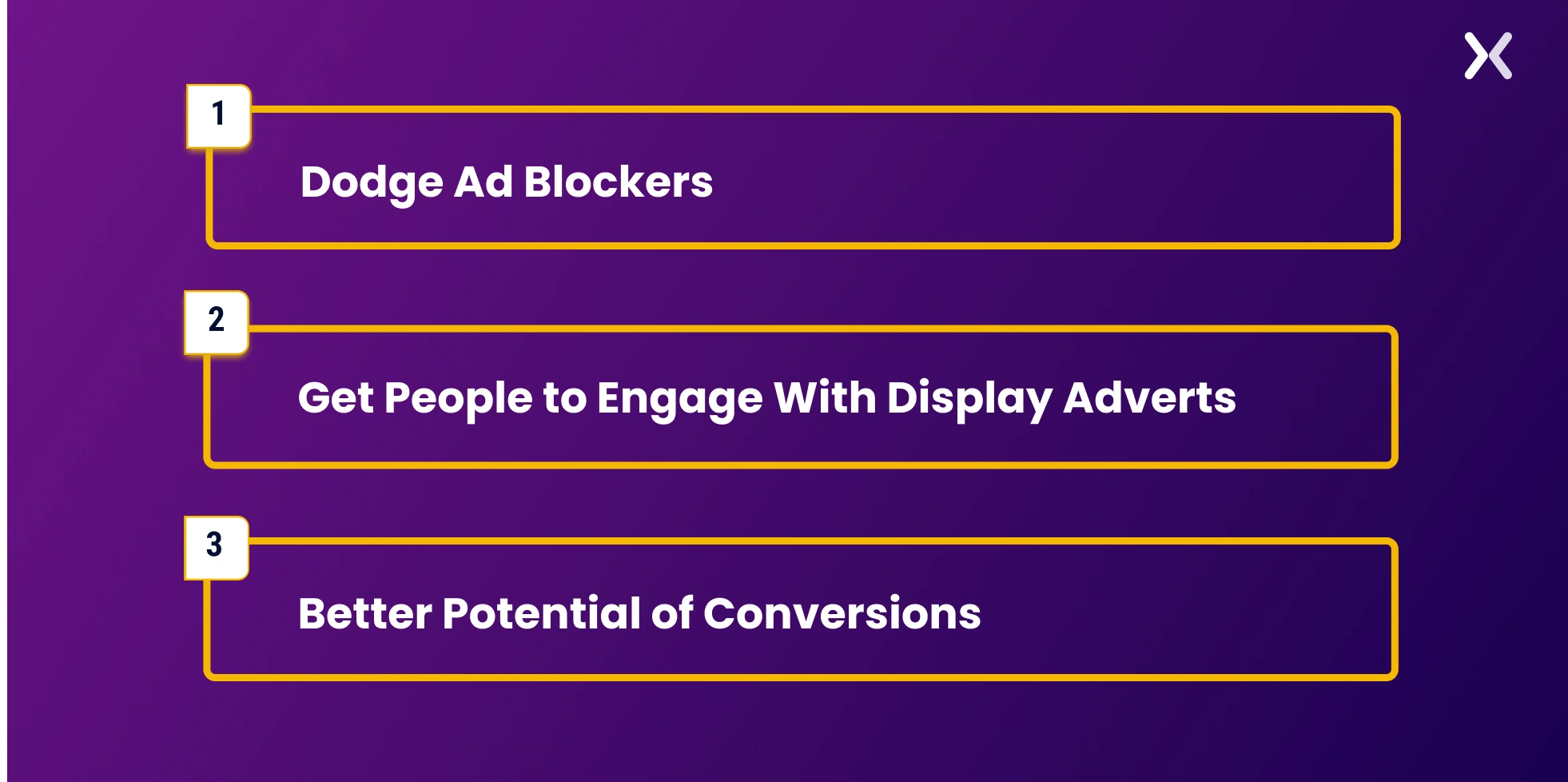 1

Dodge Ad Blockers

2

Get People to Engage With Display Adverts

3

Better Potential of Conversions